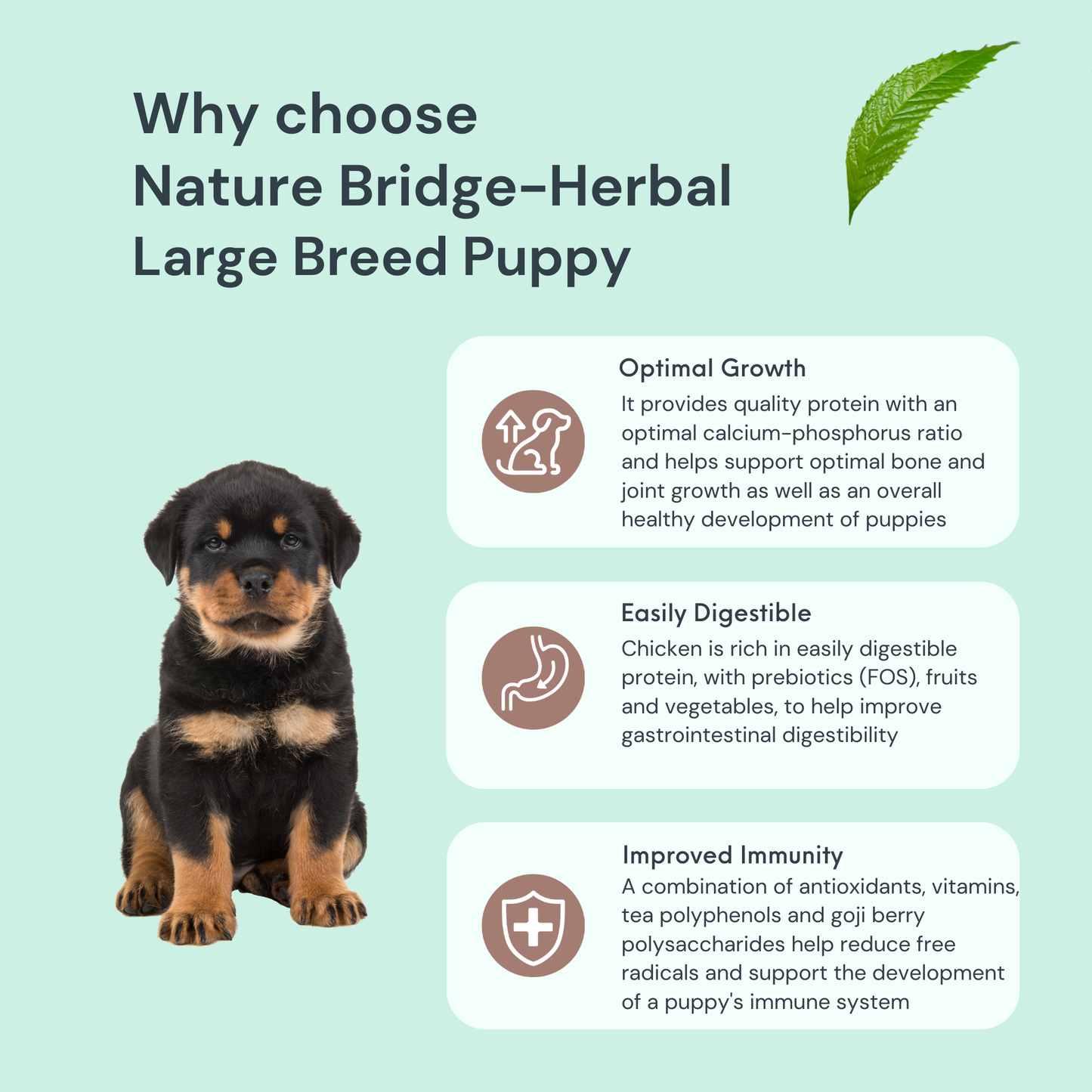 Why choose
Nature Bridge-Herbal
Large Breed Puppy

Optimal Growth
It provides quality protein with an optimal calcium-phosphorus ratio and helps support optimal bone and joint growth as well as an overall healthy development of puppies

Easily Digestible
Chicken is rich in easily digestible protein, with prebiotics (FOS), fruits and vegetables, to help improve gastrointestinal digestibility

Improved Immunity
A combination of antioxidants, vitamins, tea polyphenols and goji berry polysaccharides help reduce free radicals and support the development of a puppy's immune system